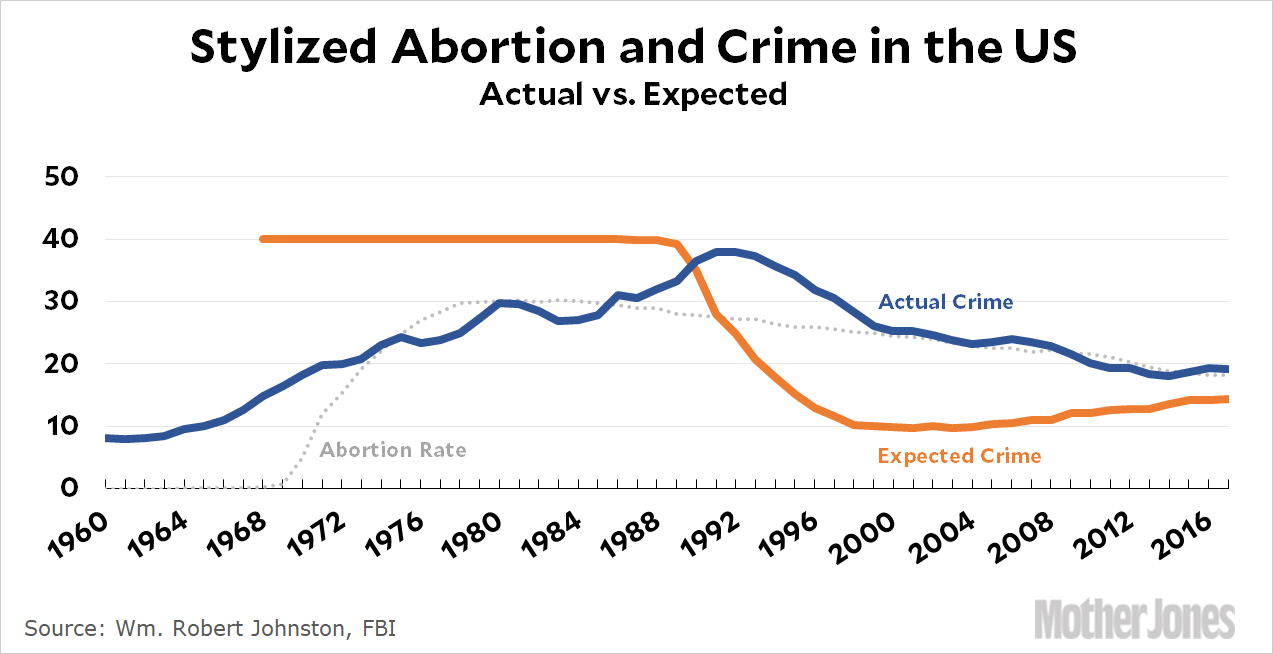 Stylized Abortion and Crime in the US
Actual vs. Expected

50
40
30
20
10
0

Actual Crime
Abortion Rate
Expected Crime

1960 1964 1968 1972 1976 1980 1984 1988 1992 1996 2000 2004 2008 2012 2016

Source: Wm. Robert Johnston, FBI

Mother Jones